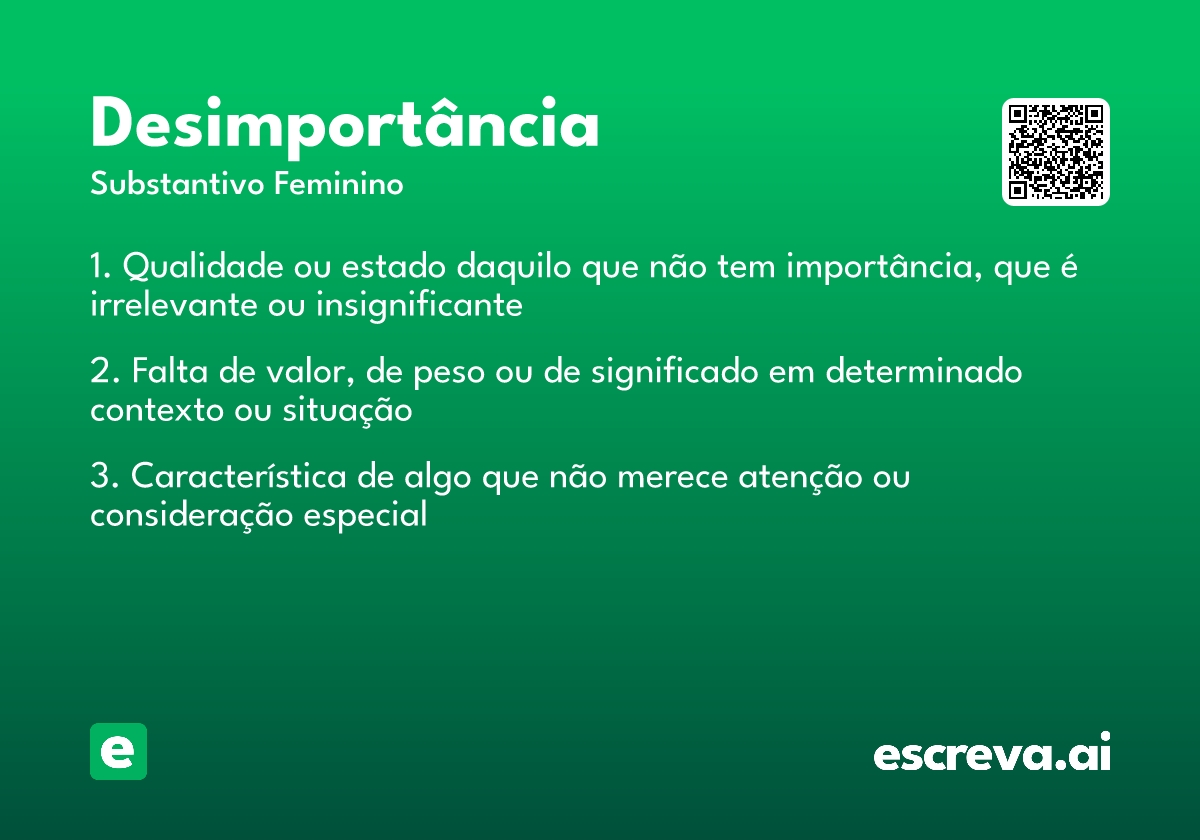 Desimportância

Substantivo Feminino

1. Qualidade ou estado daquilo que não tem importância, que é irrelevante ou insignificante

2. Falta de valor, de peso ou de significado em determinado contexto ou situação

3. Característica de algo que não merece atenção ou consideração especial

e

escreva.ai